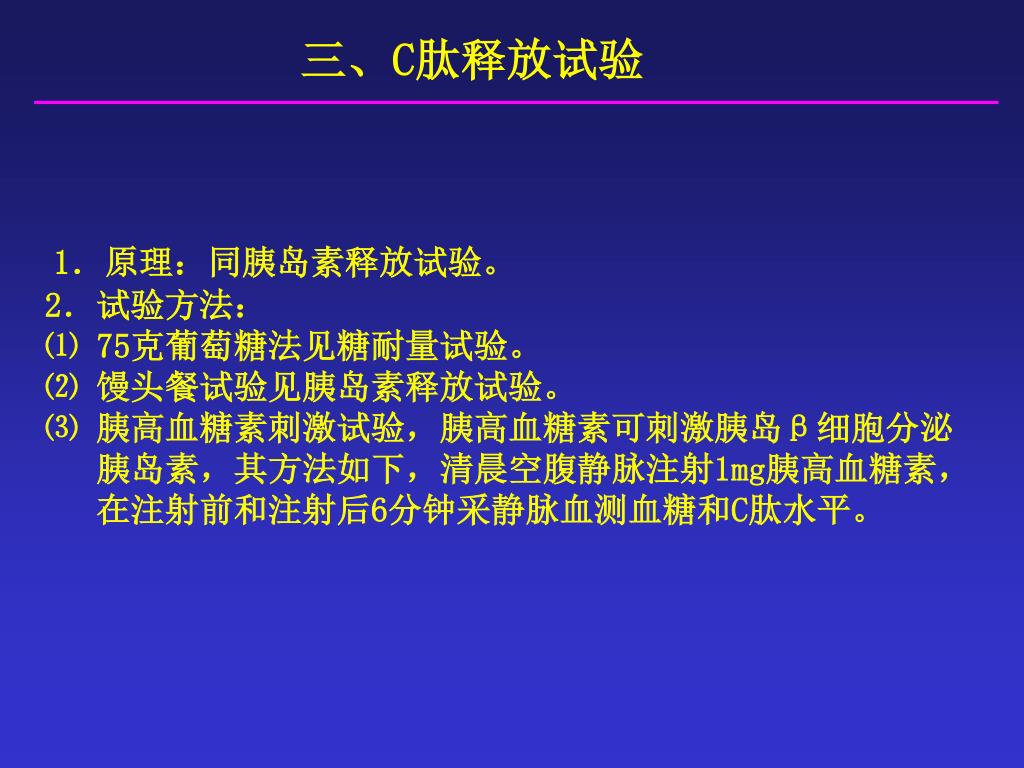 三、C肽释放试验

1．原理：同胰岛素释放试验。
2．试验方法：
⑴ 75克葡萄糖法见糖耐量试验。
⑵ 馒头餐试验见胰岛素释放试验。
⑶ 胰高血糖素刺激试验，胰高血糖素可刺激胰岛β细胞分泌胰岛素，其方法如下，清晨空腹静脉注射1mg胰高血糖素，在注射前和注射后6分钟采静脉血测血糖和C肽水平。